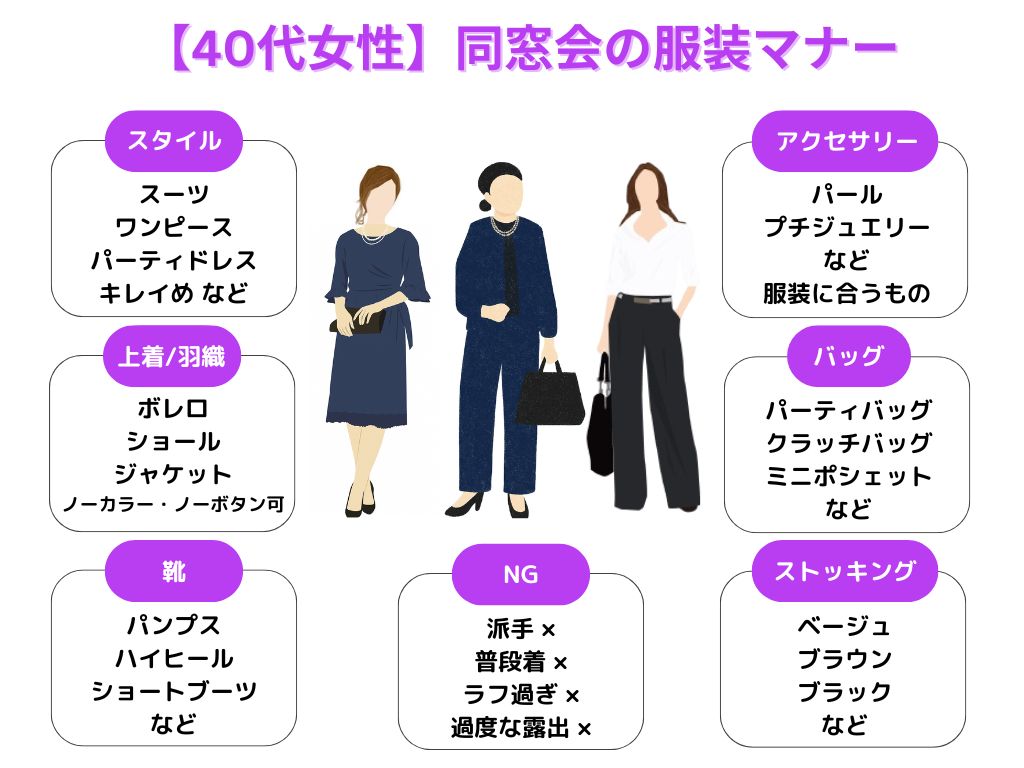 【40代女性】同窓会の服装マナー

スタイル
スーツ
ワンピース
パーティドレス
キレイめ など

上着/羽織
ボレロ
ショール
ジャケット
ノーカラー・ノーボタン可

靴
パンプス
ハイヒール
ショートブーツ
など

NG
派手 ×
普段着 ×
ラフ過ぎ ×
過度な露出 ×

アクセサリー
パール
プチジュエリー
など
服装に合うもの

バッグ
パーティバッグ
クラッチバッグ
ミニポシェット
など

ストッキング
ベージュ
ブラウン
ブラック
など